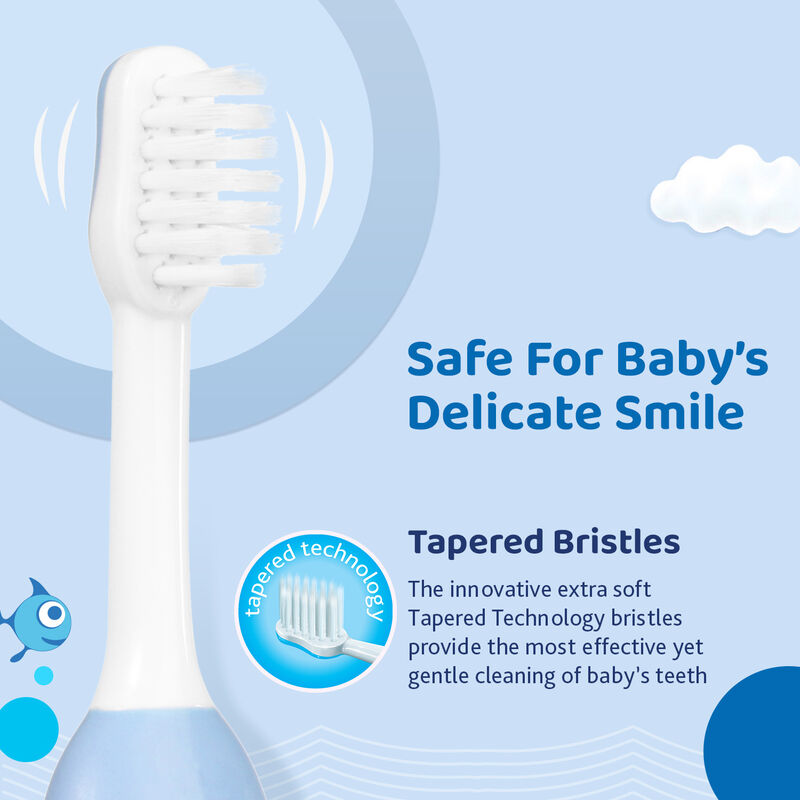 Safe For Baby's Delicate Smile

tapered technology

Tapered Bristles

The innovative extra soft Tapered Technology bristles provide the most effective yet gentle cleaning of baby's teeth